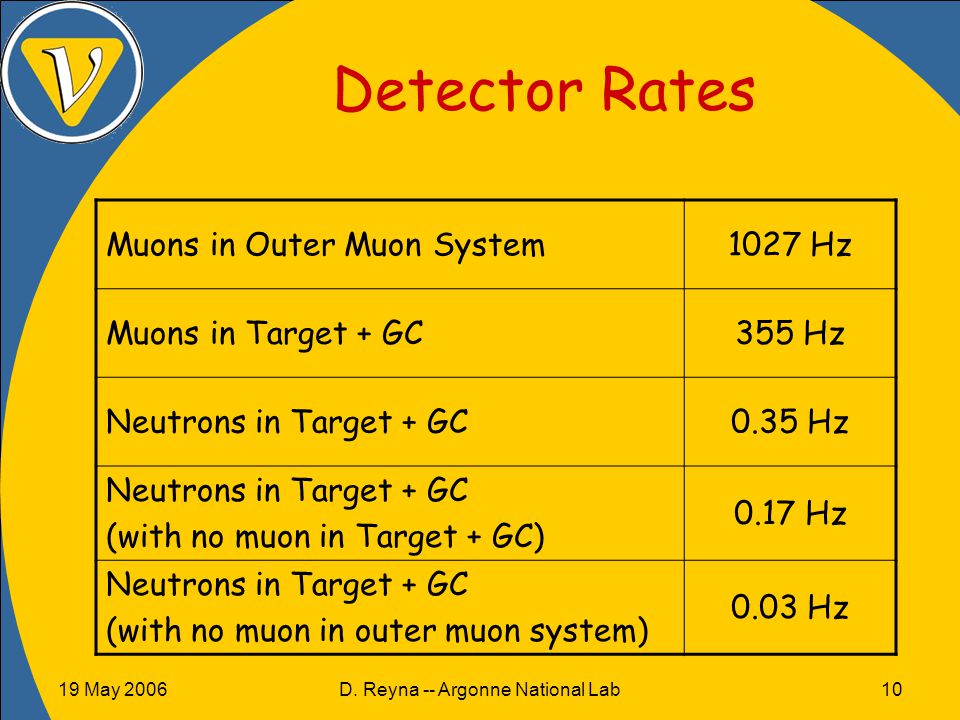 ν

Detector Rates

| Muons in Outer Muon System | 1027 Hz |
|---|---|
| Muons in Target + GC | 355 Hz |
| Neutrons in Target + GC | 0.35 Hz |
| Neutrons in Target + GC (with no muon in Target + GC) | 0.17 Hz |
| Neutrons in Target + GC (with no muon in outer muon system) | 0.03 Hz |

19 May 2006

D. Reyna -- Argonne National Lab

10